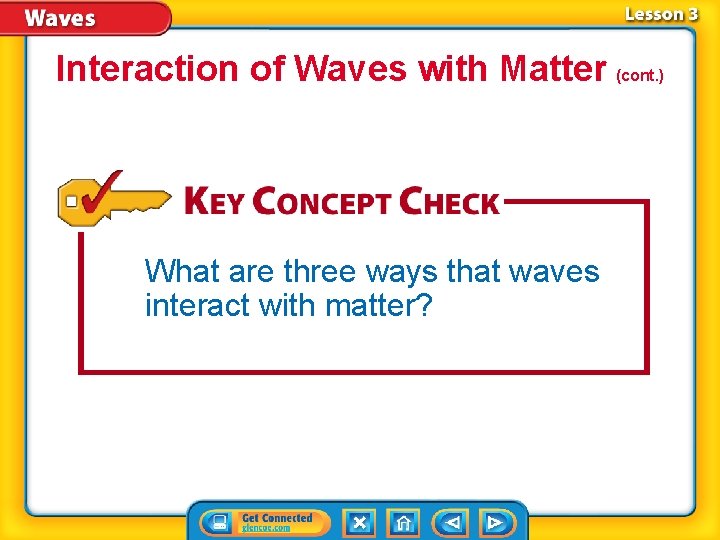 Waves

Lesson 3

Interaction of Waves with Matter (cont.)

KEY CONCEPT CHECK

What are three ways that waves interact with matter?

Get Connected
glencoe.com